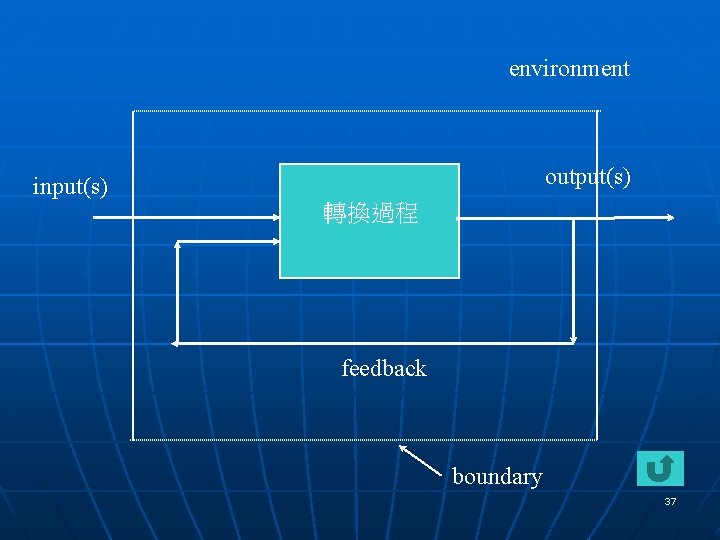 environment

input(s)

轉換過程

output(s)

feedback

boundary

37